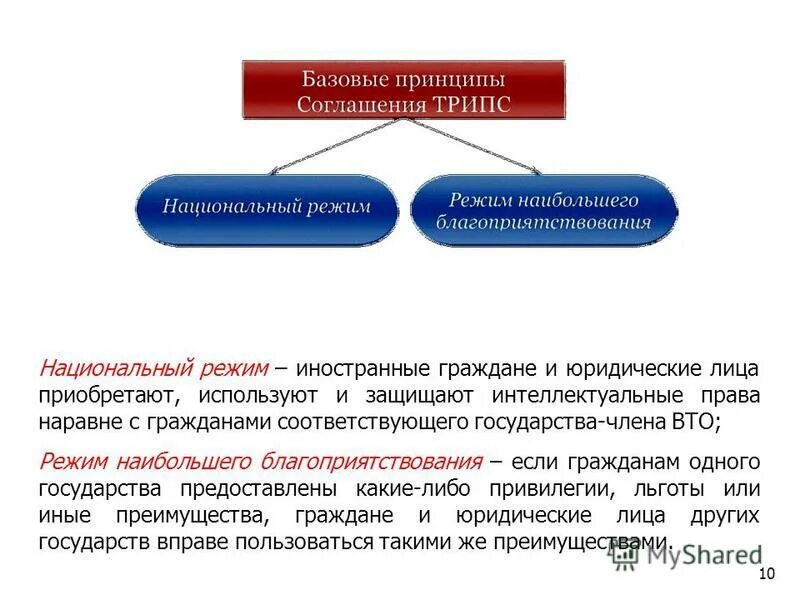 Базовые принципы Соглашения ТРИПС

Национальный режим

Режим наибольшего благоприятствования

Национальный режим – иностранные граждане и юридические лица приобретают, используют и защищают интеллектуальные права наравне с гражданами соответствующего государства-члена ВТО;

Режим наибольшего благоприятствования – если гражданам одного государства предоставлены какие-либо привилегии, льготы или иные преимущества, граждане и юридические лица других государств вправе пользоваться такими же преимуществами.

MyShared

10